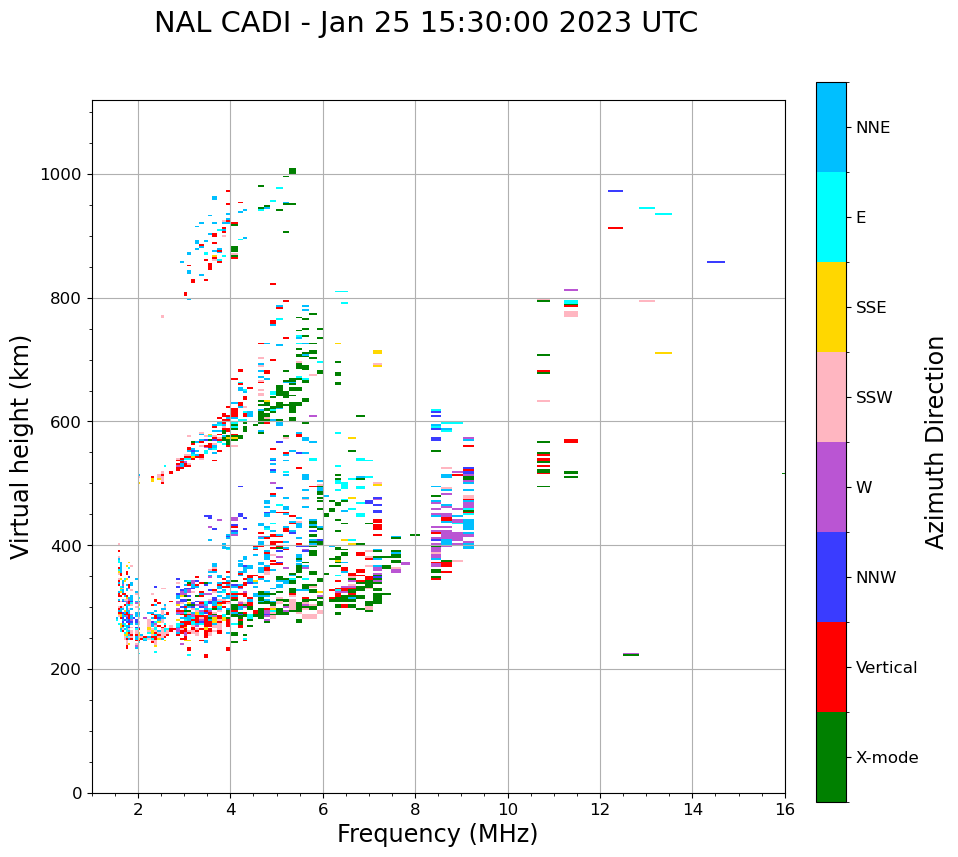 NAL CADI - Jan 25 15:30:00 2023 UTC

Virtual height (km)

1000
800
600
400
200
0

2 4 6 8 10 12 14 16

Frequency (MHz)

NNE
E
SSE
SSW
W
NNW
Vertical
X-mode

Azimuth Direction